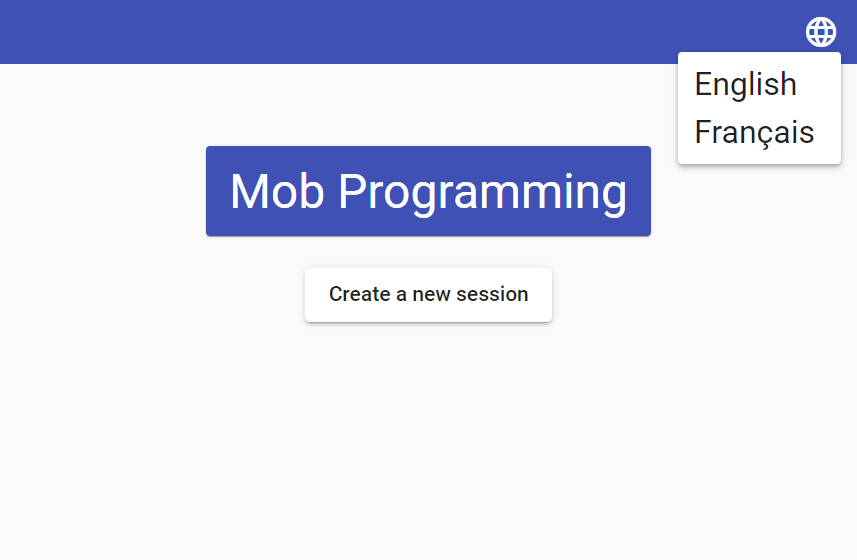 English
Français

Mob Programming

Create a new session